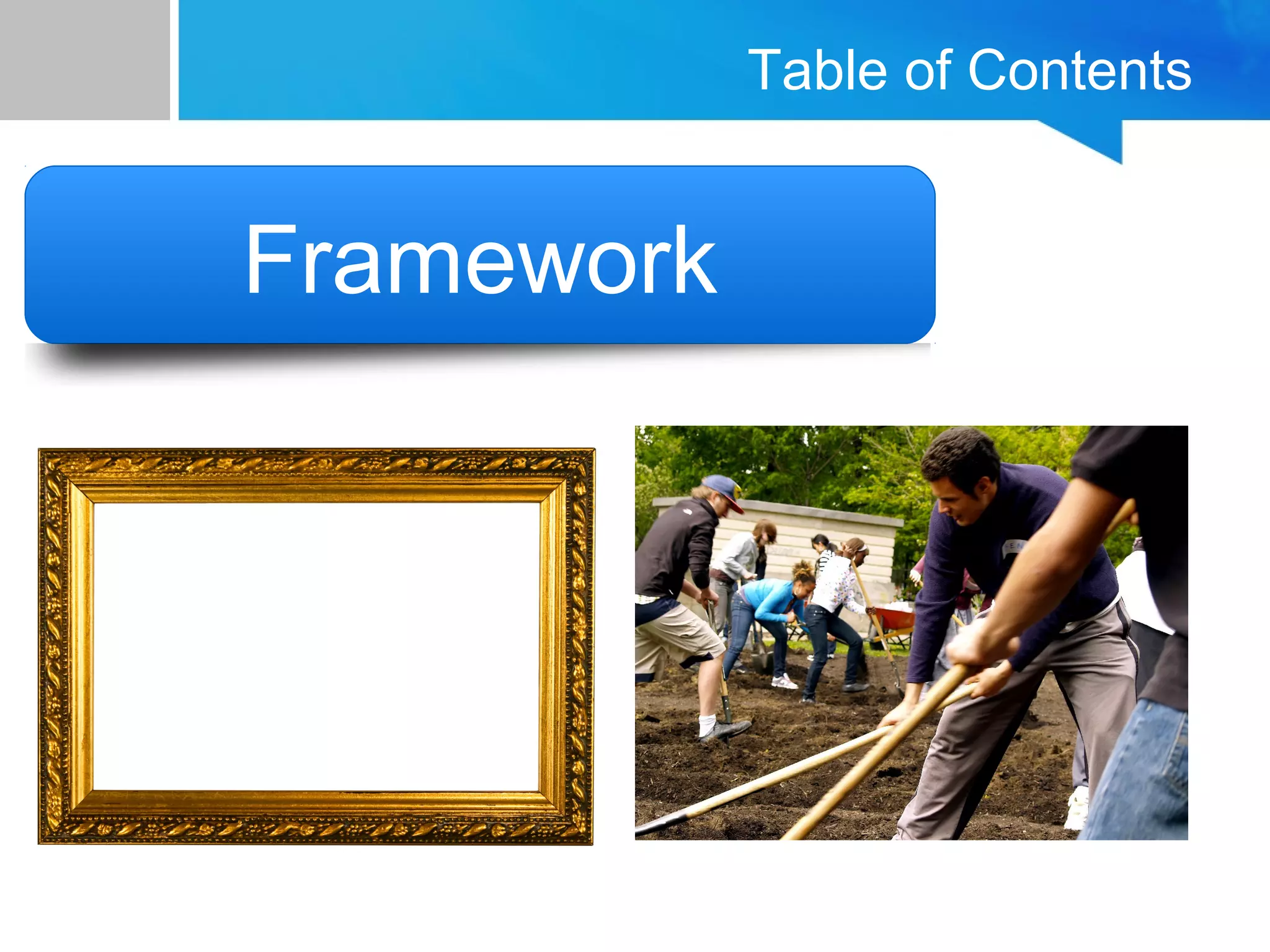 Table of Contents

Framework